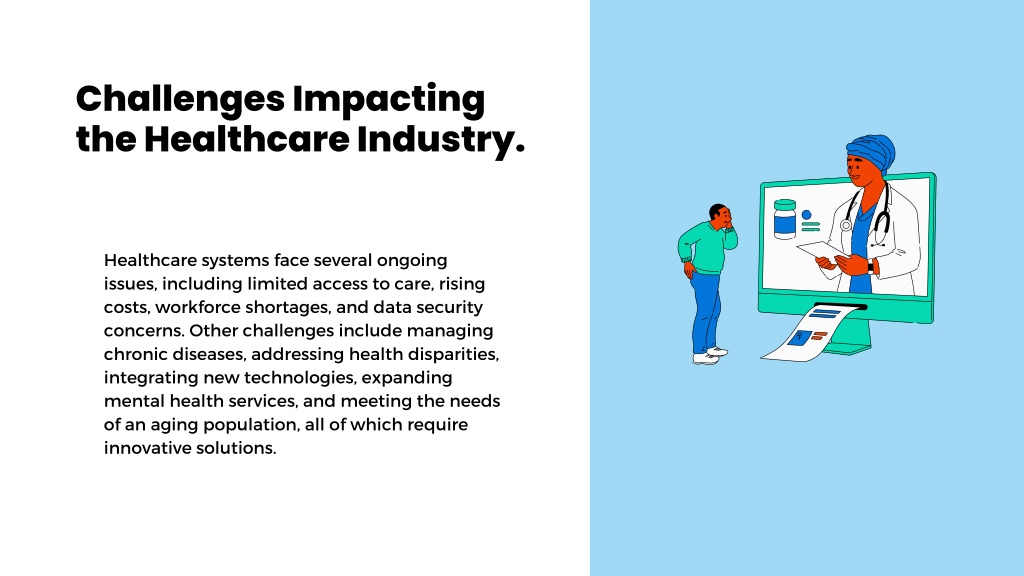 Challenges Impacting the Healthcare Industry.

Healthcare systems face several ongoing issues, including limited access to care, rising costs, workforce shortages, and data security concerns. Other challenges include managing chronic diseases, addressing health disparities, integrating new technologies, expanding mental health services, and meeting the needs of an aging population, all of which require innovative solutions.